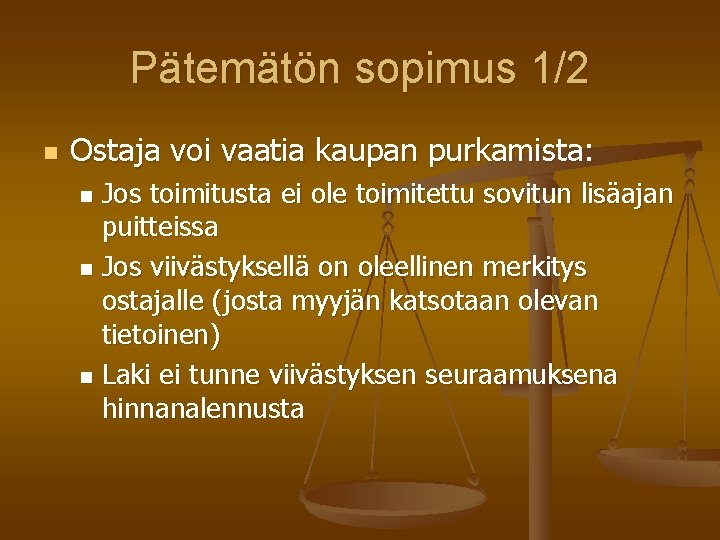 Pätemätön sopimus 1/2

Ostaja voi vaatia kaupan purkamista:

Jos toimitusta ei ole toimitettu sovitun lisäajan puitteissa

Jos viivästyksellä on oleellinen merkitys ostajalle (josta myyjän katsotaan olevan tietoinen)

Laki ei tunne viivästyksen seuraamuksena hinnanalennusta